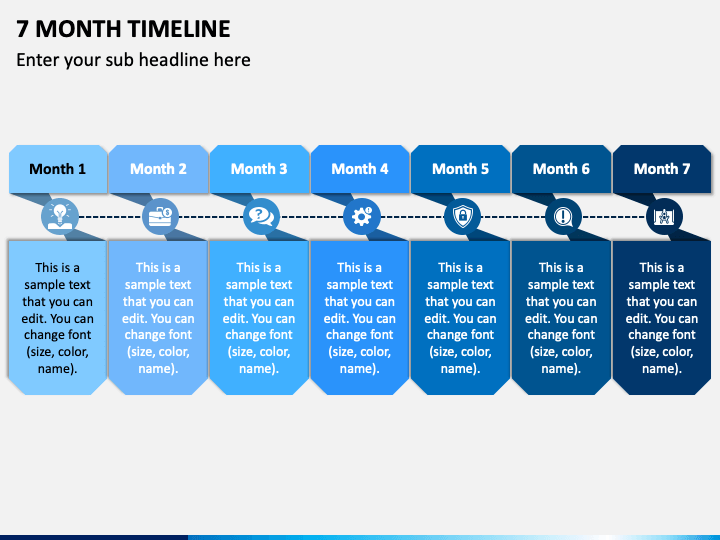 7 MONTH TIMELINE

Enter your sub headline here

Month 1

This is a sample text that you can edit. You can change font (size, color, name).

Month 2

This is a sample text that you can edit. You can change font (size, color, name).

Month 3

This is a sample text that you can edit. You can change font (size, color, name).

Month 4

This is a sample text that you can edit. You can change font (size, color, name).

Month 5

This is a sample text that you can edit. You can change font (size, color, name).

Month 6

This is a sample text that you can edit. You can change font (size, color, name).

Month 7

This is a sample text that you can edit. You can change font (size, color, name).